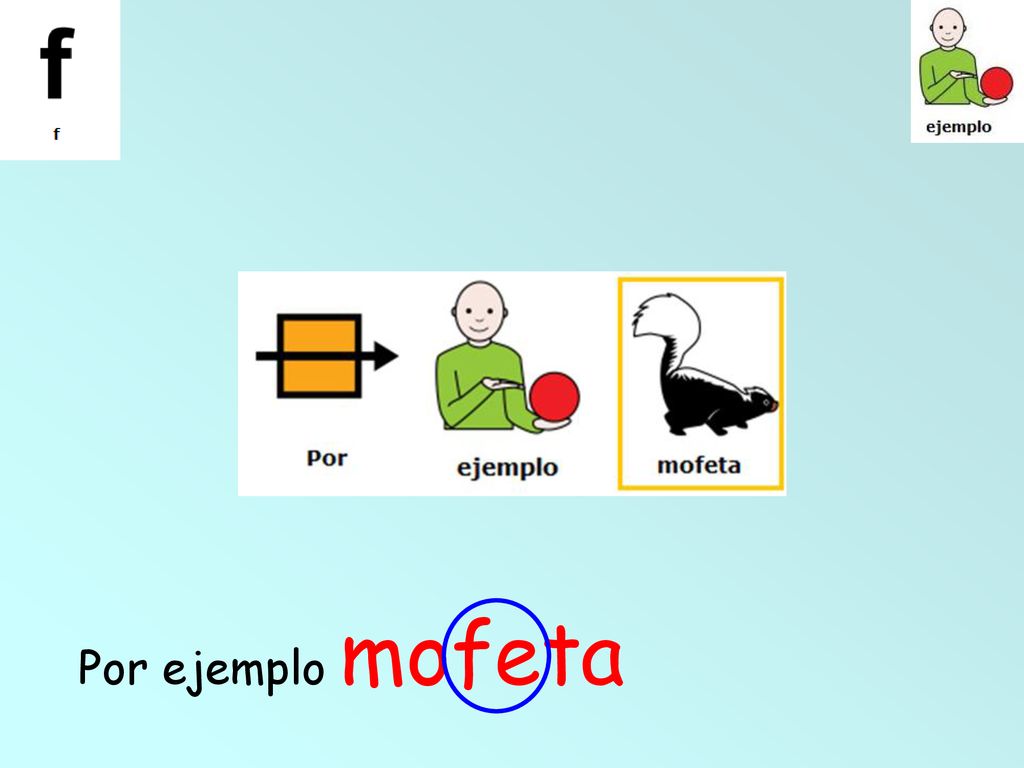 f
f

ejemplo

Por
ejemplo
mofeta

Por ejemplo mofeta